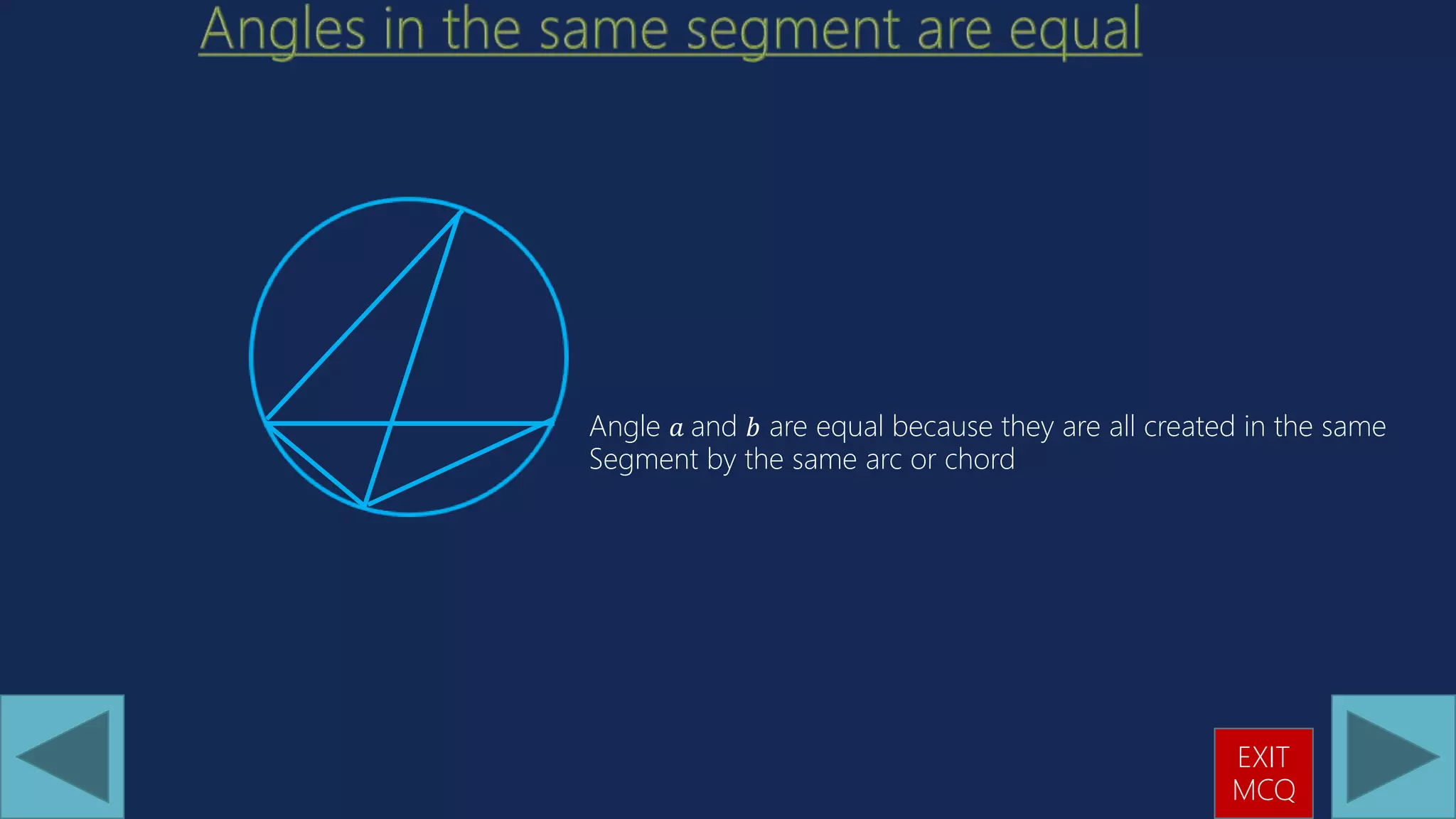 Angles in the same segment are equal

Angle $a$ and $b$ are equal because they are all created in the same Segment by the same arc or chord

EXIT MCQ